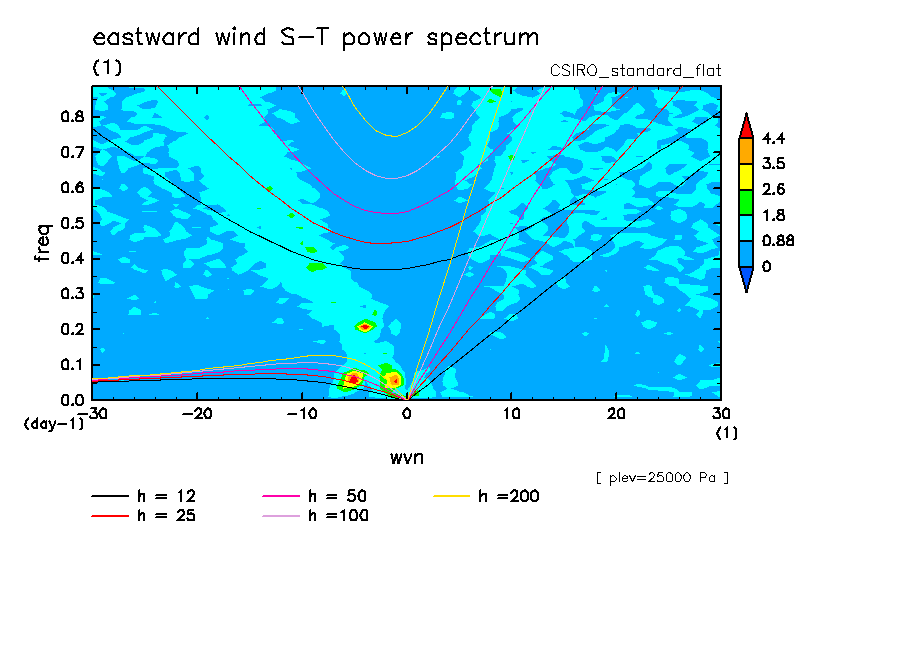 eastward wind S-T power spectrum

(1)

CSIRO_standard_flat

freq

0.8
0.7
0.6
0.5
0.4
0.3
0.2
0.1
0.0
(day-1)

-30 -20 -10 0 10 20 30
(1)

wvn

4.4
3.5
2.6
1.8
0.88
0

[ plev=25000 Pa ]

h = 12
h = 25
h = 50
h =100
h =200